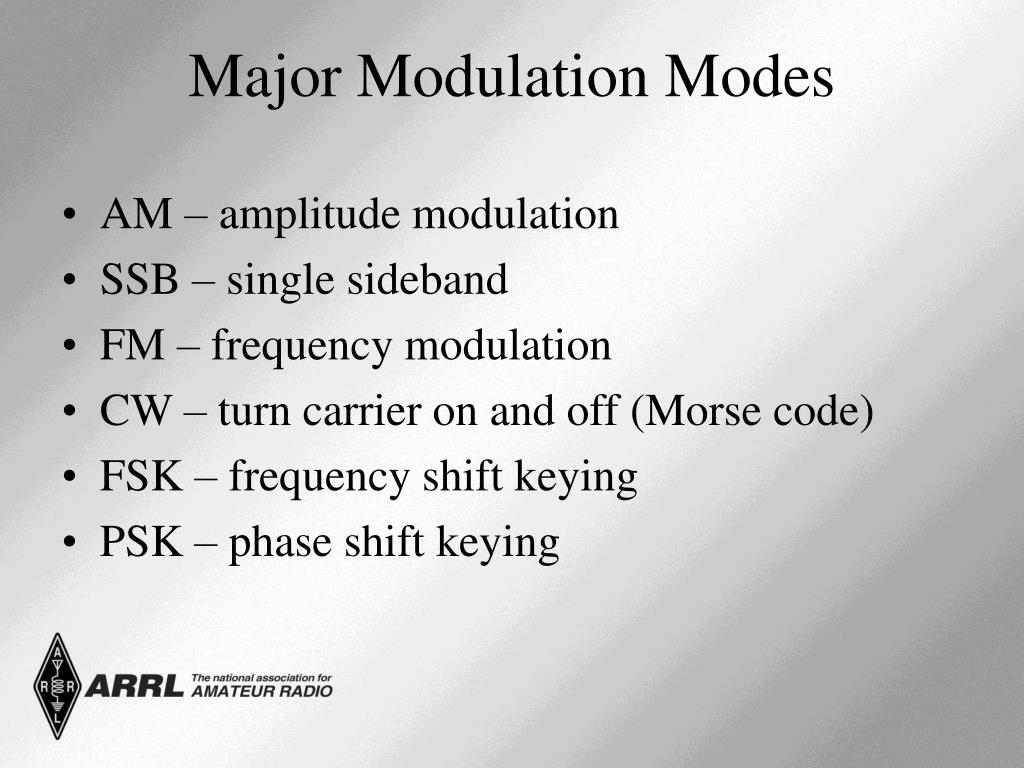 Major Modulation Modes

• AM – amplitude modulation
• SSB – single sideband
• FM – frequency modulation
• CW – turn carrier on and off (Morse code)
• FSK – frequency shift keying
• PSK – phase shift keying

A R R L
ARRL The national association for AMATEUR RADIO